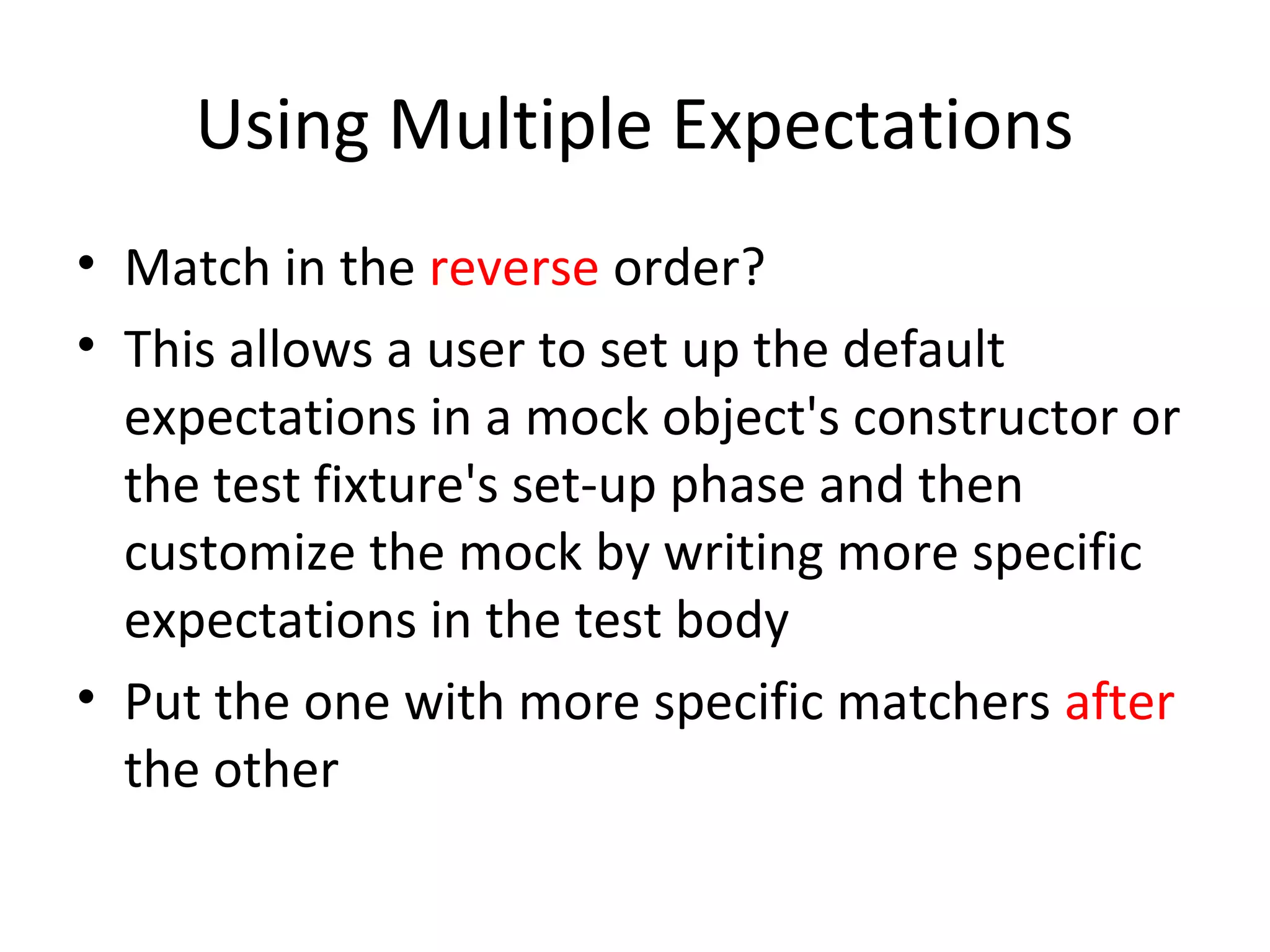 Using Multiple Expectations

• Match in the reverse order?
• This allows a user to set up the default expectations in a mock object's constructor or the test fixture's set-up phase and then customize the mock by writing more specific expectations in the test body
• Put the one with more specific matchers after the other